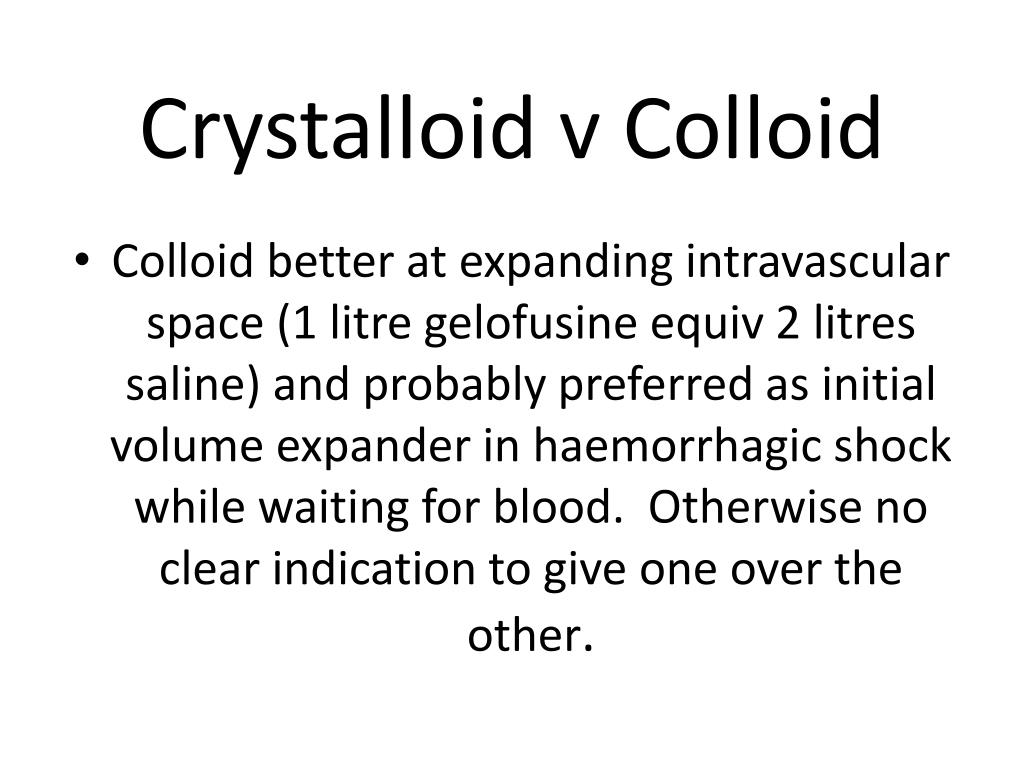 Crystalloid v Colloid

• Colloid better at expanding intravascular space (1 litre gelofusine equiv 2 litres saline) and probably preferred as initial volume expander in haemorrhagic shock while waiting for blood.  Otherwise no clear indication to give one over the other.